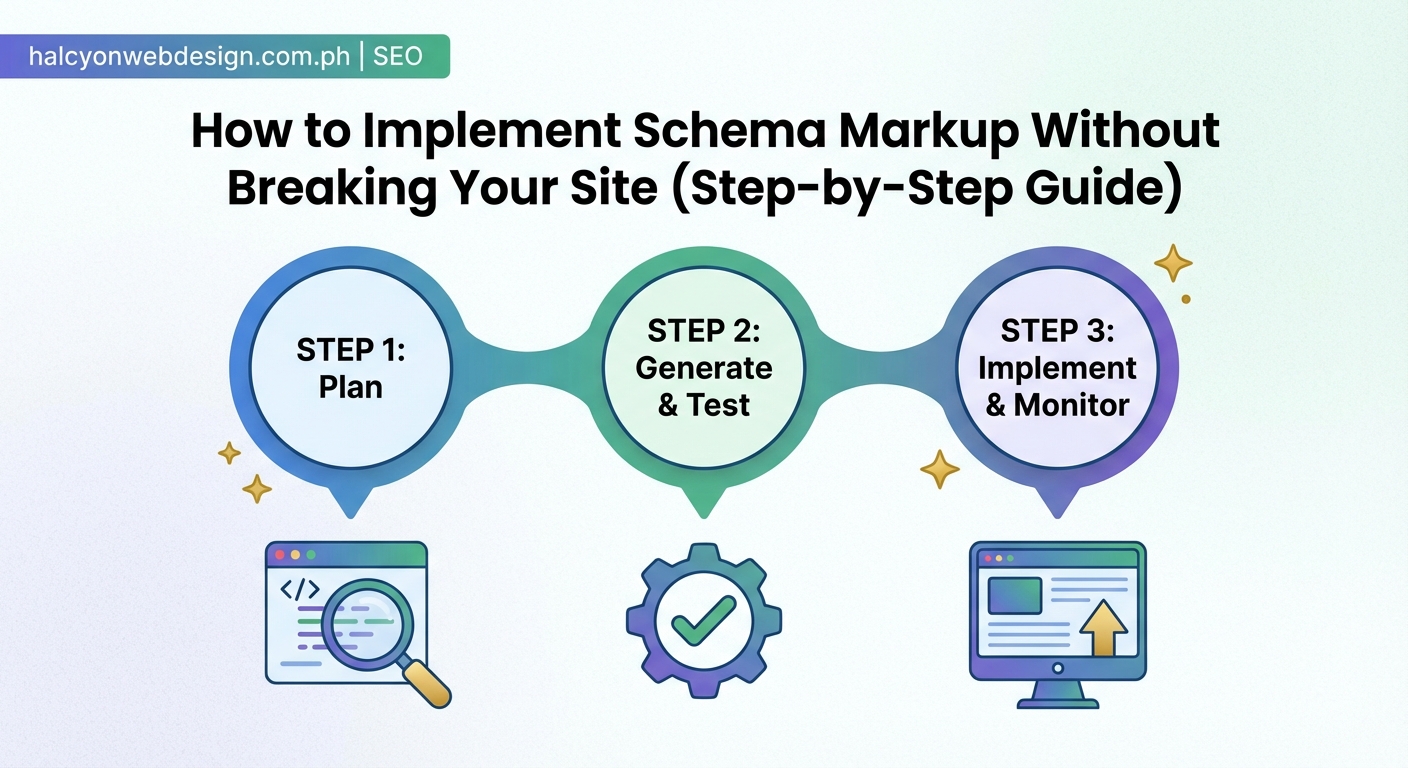 halcyonwebdesign.com.ph | SEO

How to Implement Schema Markup Without Breaking Your Site (Step-by-Step Guide)

STEP 1: Plan

STEP 2: Generate & Test

STEP 3: Implement & Monitor

</>